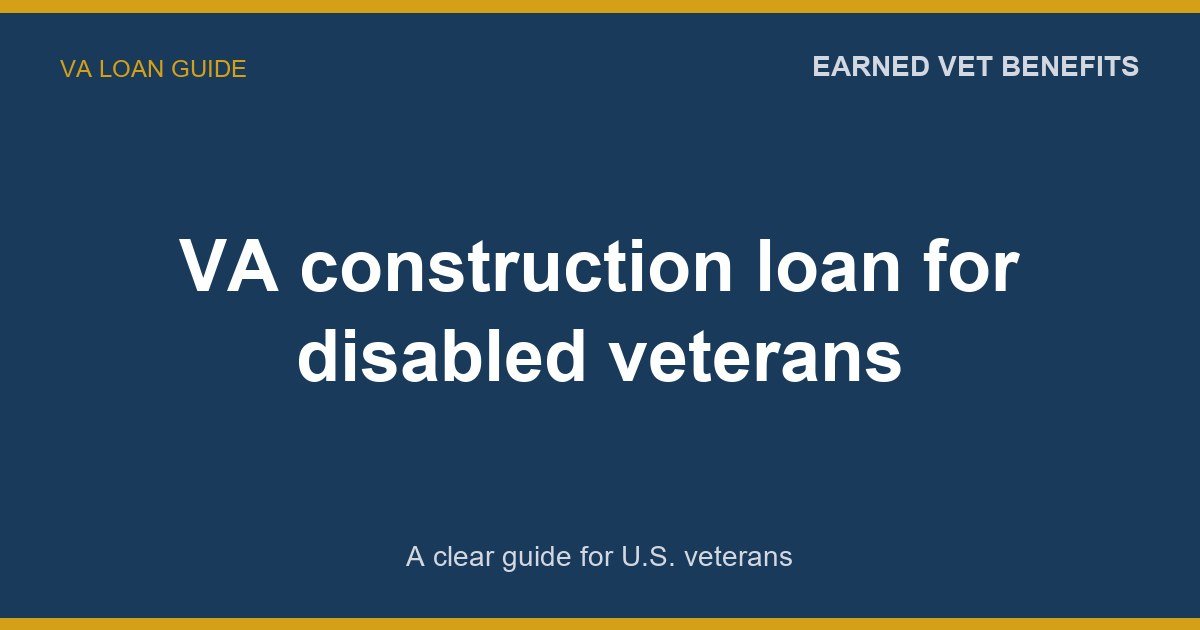 VA LOAN GUIDE

EARNED VET BENEFITS

VA construction loan for disabled veterans

A clear guide for U.S. veterans